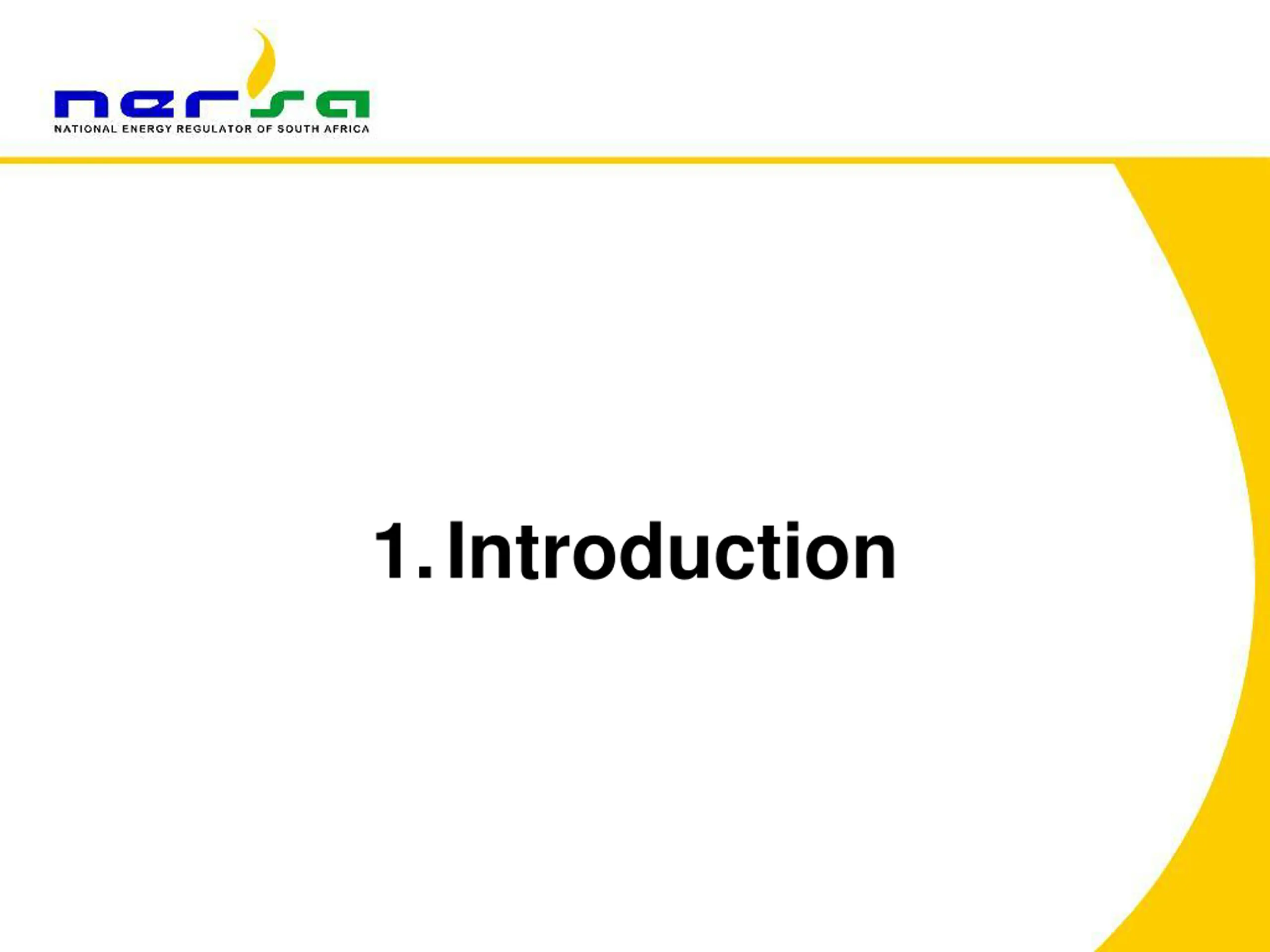 nersa
NATIONAL ENERGY REGULATOR OF SOUTH AFRICA

1. Introduction